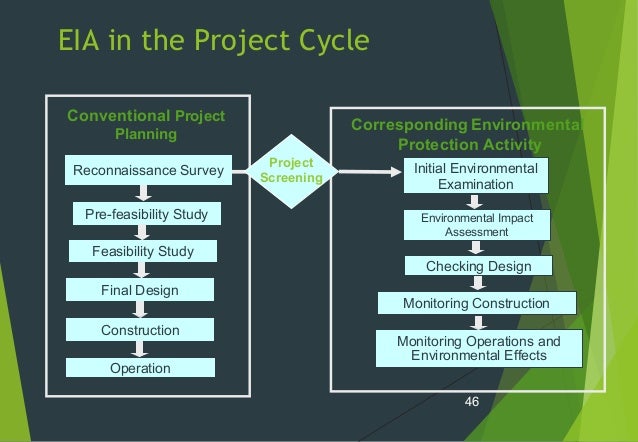 EIA in the Project Cycle

Conventional Project Planning

Reconnaissance Survey

Pre-feasibility Study

Feasibility Study

Final Design

Construction

Operation

Project Screening

Corresponding Environmental Protection Activity

Initial Environmental Examination

Environmental Impact Assessment

Checking Design

Monitoring Construction

Monitoring Operations and Environmental Effects

46